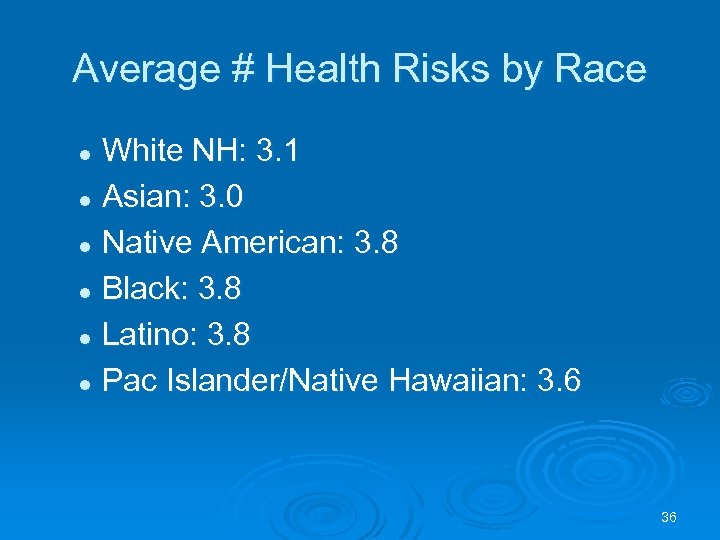 Average # Health Risks by Race

- White NH: 3.1
- Asian: 3.0
- Native American: 3.8
- Black: 3.8
- Latino: 3.8
- Pac Islander/Native Hawaiian: 3.6

36